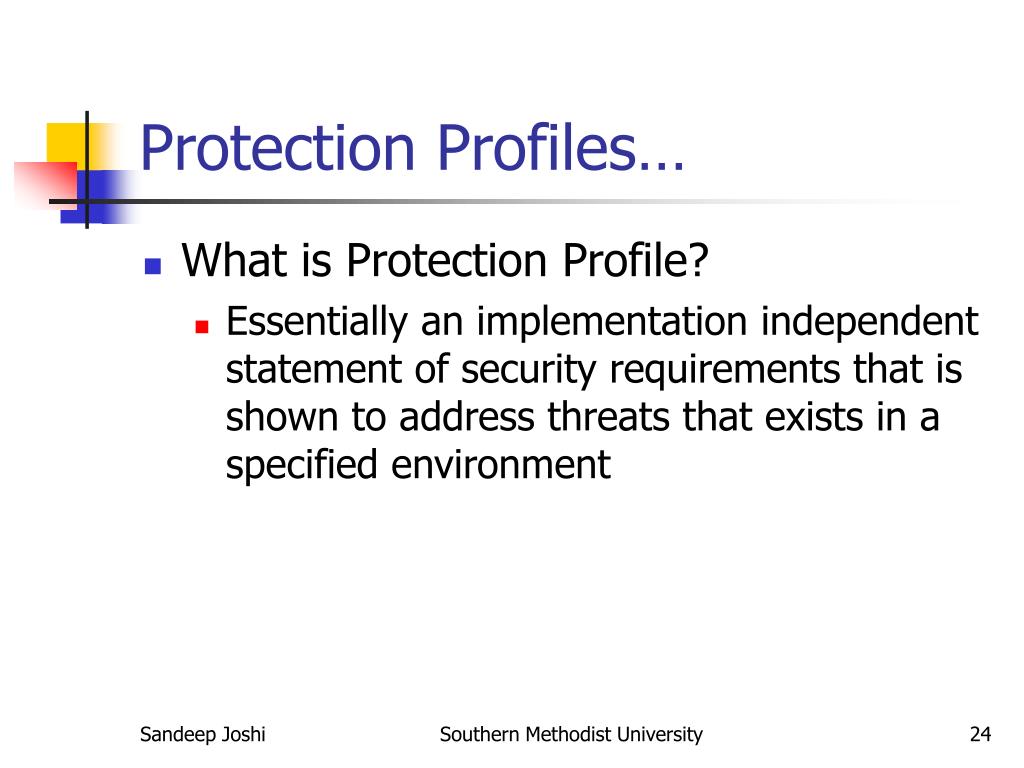 Protection Profiles…

What is Protection Profile?

Essentially an implementation independent statement of security requirements that is shown to address threats that exists in a specified environment

Sandeep Joshi

Southern Methodist University

24